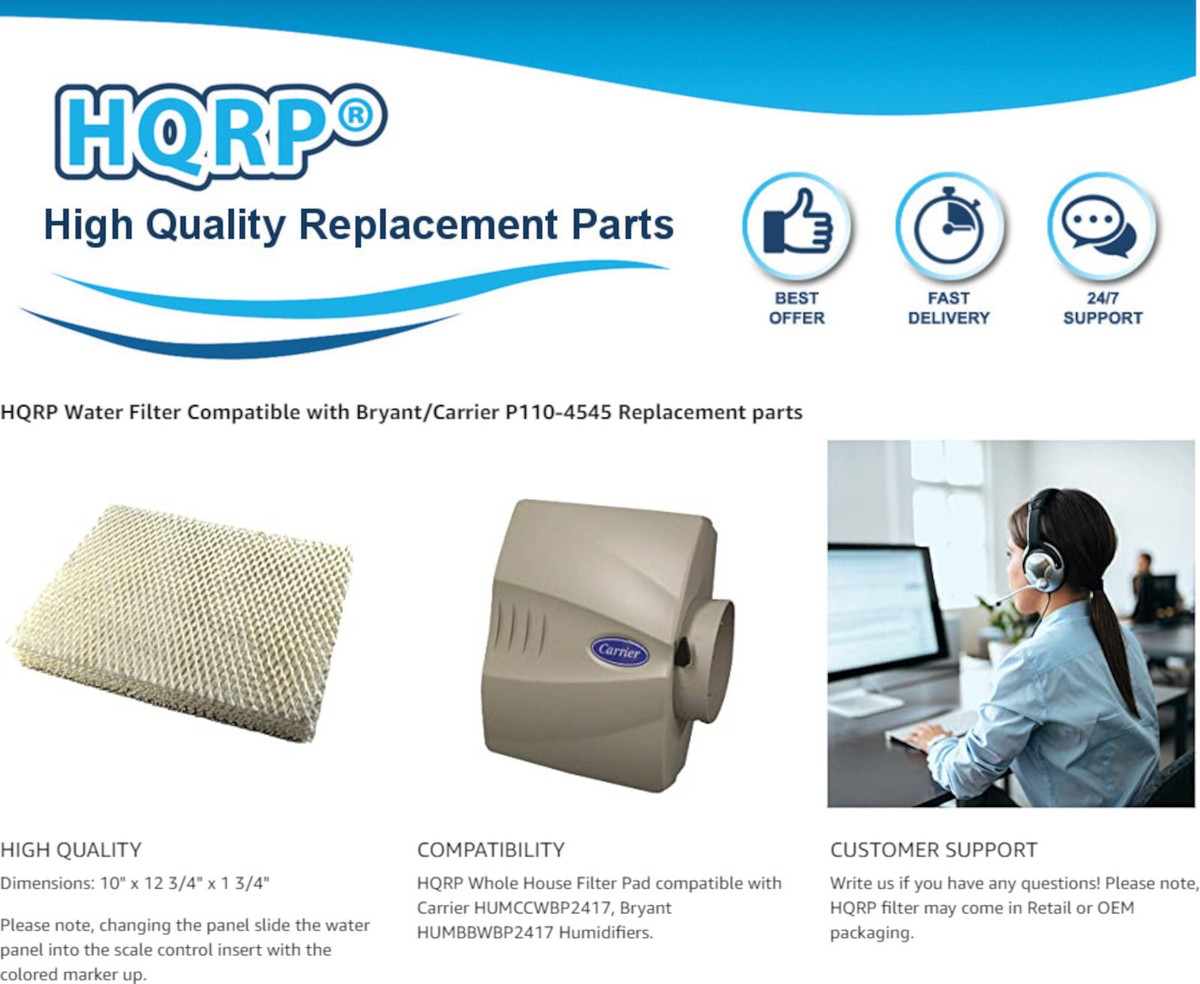 HQRP®
High Quality Replacement Parts

BEST OFFER
FAST DELIVERY
24/7 SUPPORT

HQRP Water Filter Compatible with Bryant/Carrier P110-4545 Replacement parts

Carrier

HIGH QUALITY
Dimensions: 10" x 12 3/4" x 1 3/4"

Please note, changing the panel slide the water panel into the scale control insert with the colored marker up.

COMPATIBILITY
HQRP Whole House Filter Pad compatible with Carrier HUMCCWBP2417, Bryant HUMBBWBP2417 Humidifiers.

CUSTOMER SUPPORT
Write us if you have any questions! Please note, HQRP filter may come in Retail or OEM packaging.